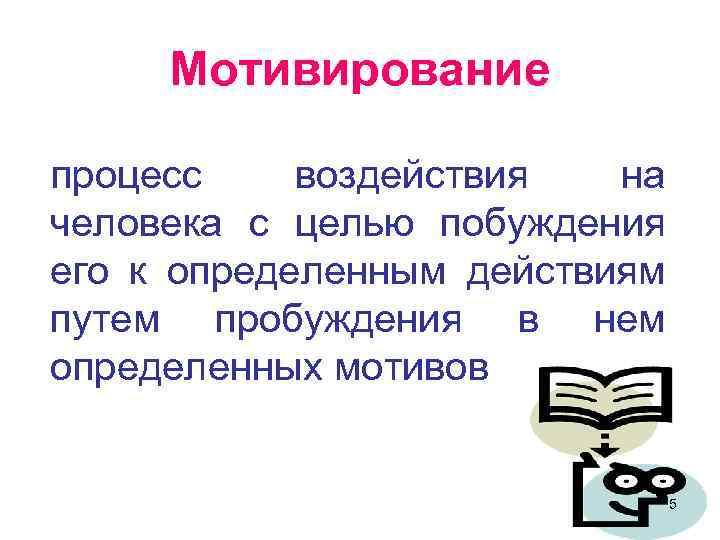 Мотивирование

процесс воздействия на человека с целью побуждения его к определенным действиям путем пробуждения в нем определенных мотивов

5